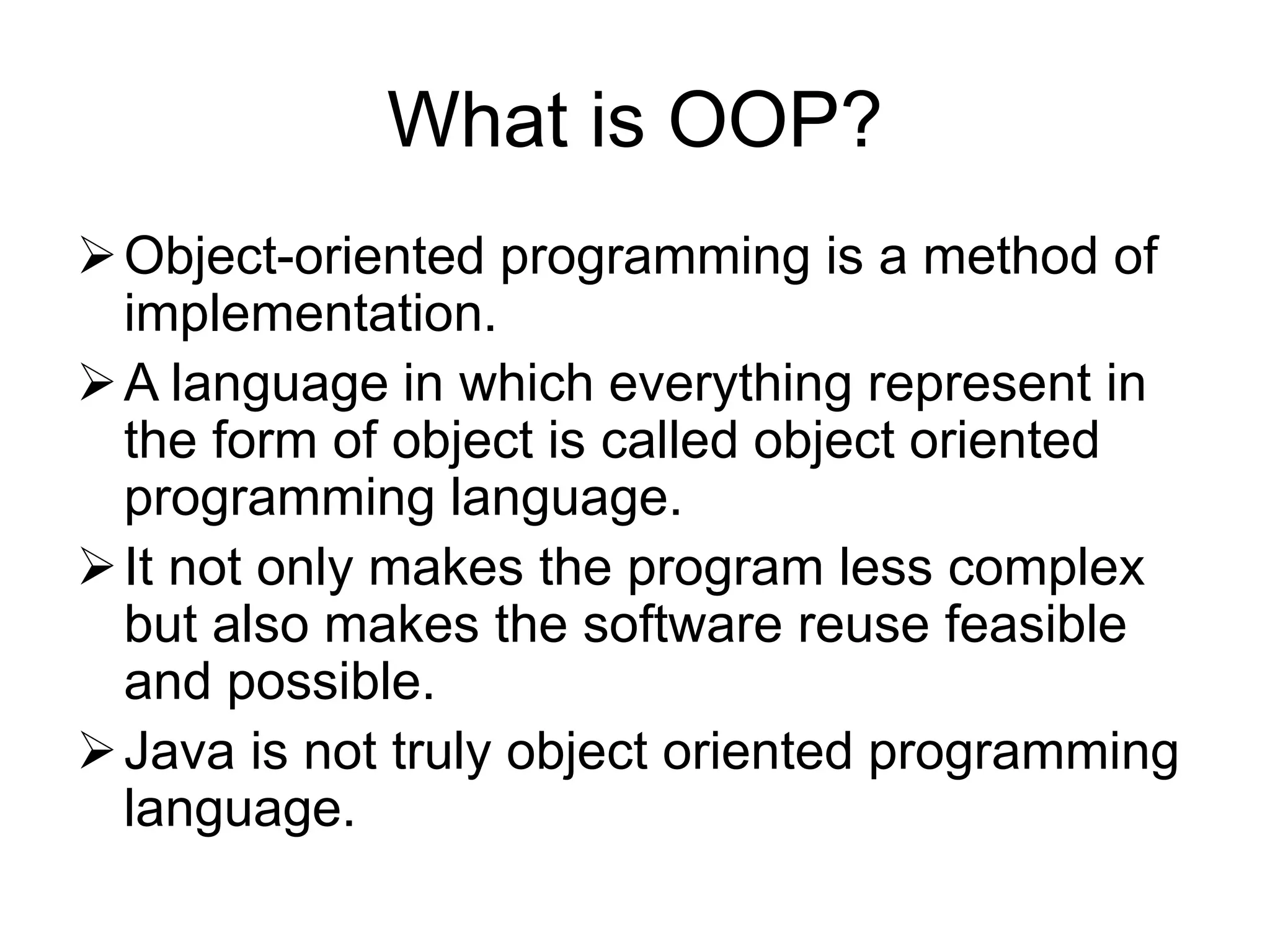 What is OOP?

➢ Object-oriented programming is a method of implementation.

➢ A language in which everything represent in the form of object is called object oriented programming language.

➢ It not only makes the program less complex but also makes the software reuse feasible and possible.

➢ Java is not truly object oriented programming language.